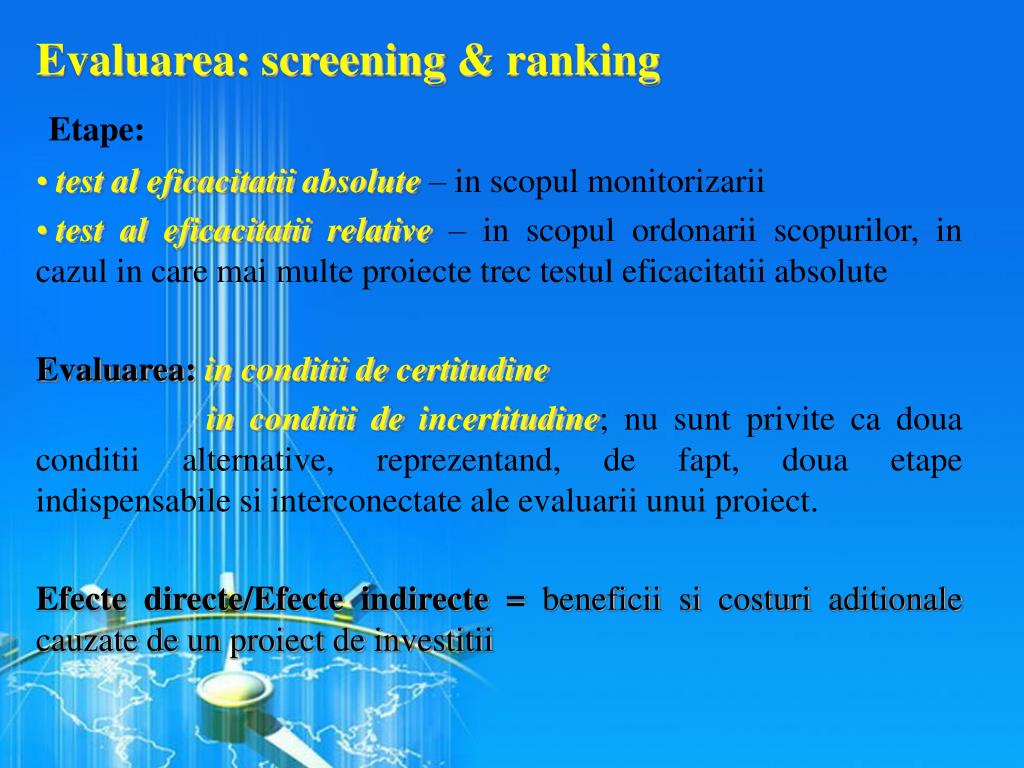 Evaluarea: screening & ranking

Etape:

• test al eficacitatii absolute – in scopul monitorizarii

• test al eficacitatii relative – in scopul ordonarii scopurilor, in cazul in care mai multe proiecte trec testul eficacitatii absolute

Evaluarea: in conditii de certitudine

in conditii de incertitudine; nu sunt privite ca doua conditii alternative, reprezentand, de fapt, doua etape indispensabile si interconectate ale evaluarii unui proiect.

Efecte directe/Efecte indirecte = beneficii si costuri aditionale cauzate de un proiect de investitii